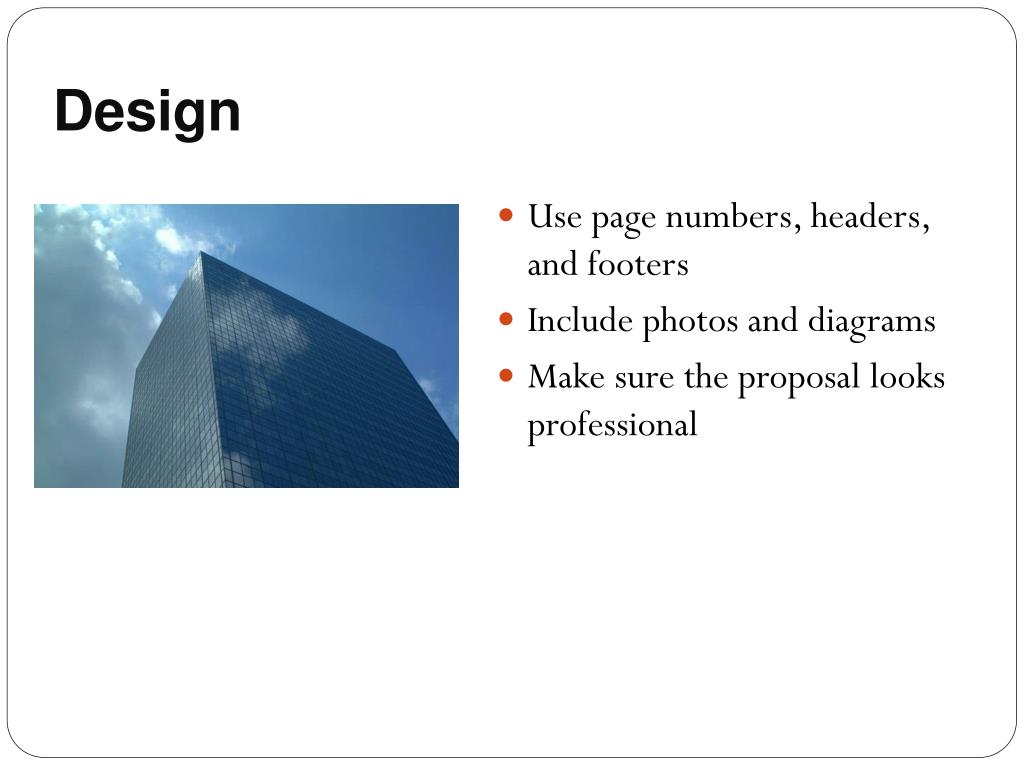 Design

- Use page numbers, headers, and footers
- Include photos and diagrams
- Make sure the proposal looks professional